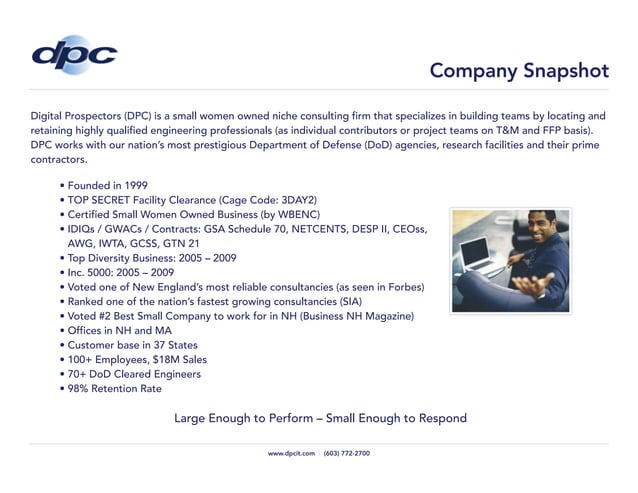 dpc

Company Snapshot

Digital Prospectors (DPC) is a small women owned niche consulting firm that specializes in building teams by locating and retaining highly qualified engineering professionals (as individual contributors or project teams on T&M and FFP basis). DPC works with our nation's most prestigious Department of Defense (DoD) agencies, research facilities and their prime contractors.

• Founded in 1999
• TOP SECRET Facility Clearance (Cage Code: 3DAY2)
• Certified Small Women Owned Business (by WBENC)
• IDIQs / GWACs / Contracts: GSA Schedule 70, NETCENTS, DESP II, CEOss, AWG, IWTA, GCSS, GTN 21
• Top Diversity Business: 2005 – 2009
• Inc. 5000: 2005 – 2009
• Voted one of New England's most reliable consultancies (as seen in Forbes)
• Ranked one of the nation's fastest growing consultancies (SIA)
• Voted #2 Best Small Company to work for in NH (Business NH Magazine)
• Offices in NH and MA
• Customer base in 37 States
• 100+ Employees, $18M Sales
• 70+ DoD Cleared Engineers
• 98% Retention Rate

Large Enough to Perform – Small Enough to Respond

www.dpcit.com | (603) 772-2700